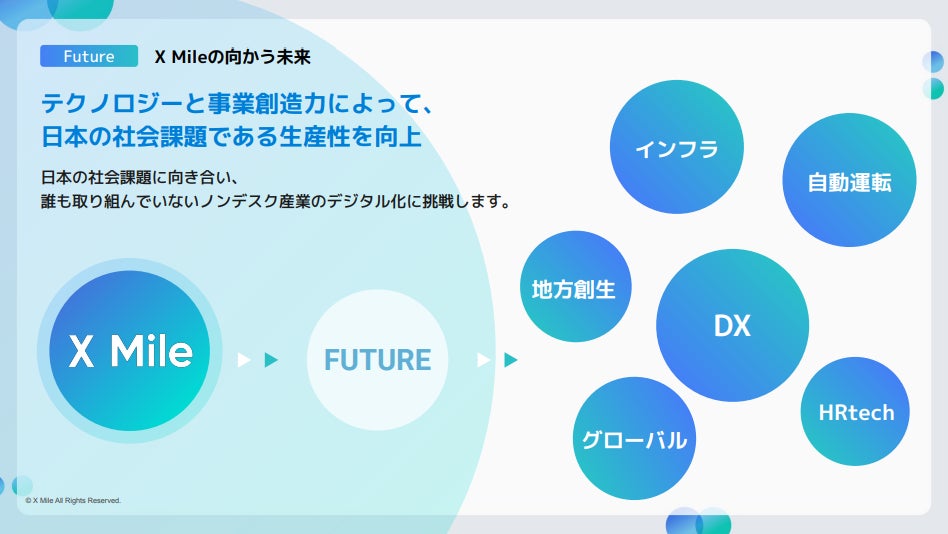 Future X Mileの向かう未来

テクノロジーと事業創造力によって、
日本の社会課題である生産性を向上

日本の社会課題に向き合い、
誰も取り組んでいないノンデスク産業のデジタル化に挑戦します。

X Mile

FUTURE

インフラ

自動運転

地方創生

DX

グローバル

HRtech

© X Mile All Rights Reserved.